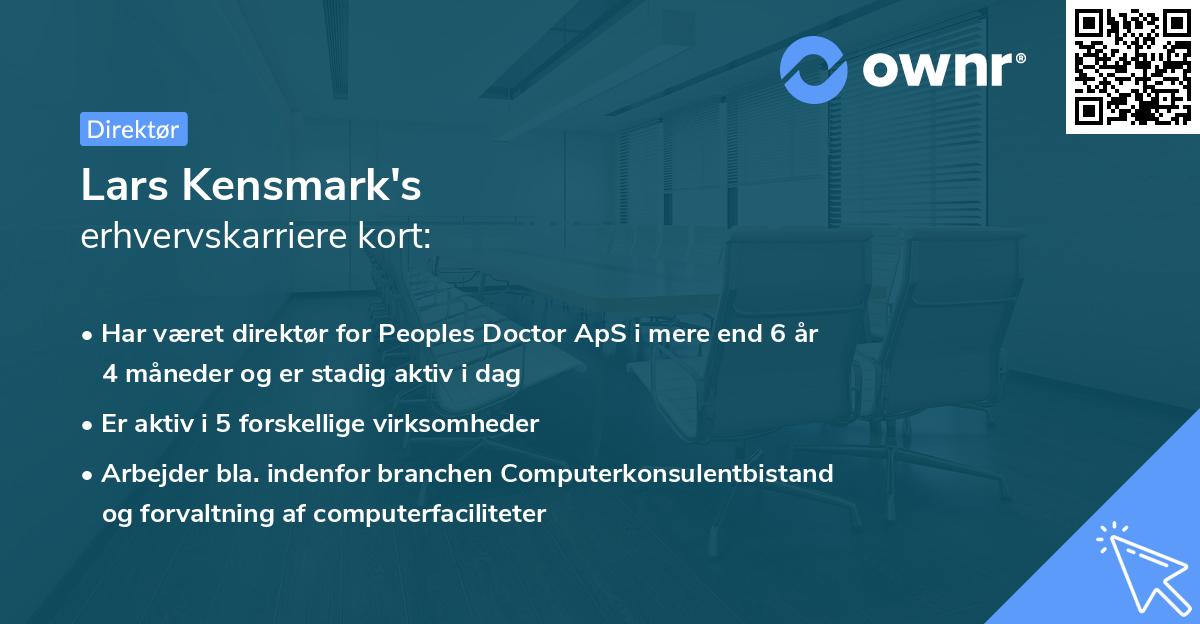 ownr®

Direktør

Lars Kensmark's
erhvervskarriere kort:

• Har været direktør for Peoples Doctor ApS i mere end 6 år 4 måneder og er stadig aktiv i dag

• Er aktiv i 5 forskellige virksomheder

• Arbejder bla. indenfor branchen Computerkonsulentbistand og forvaltning af computerfaciliteter